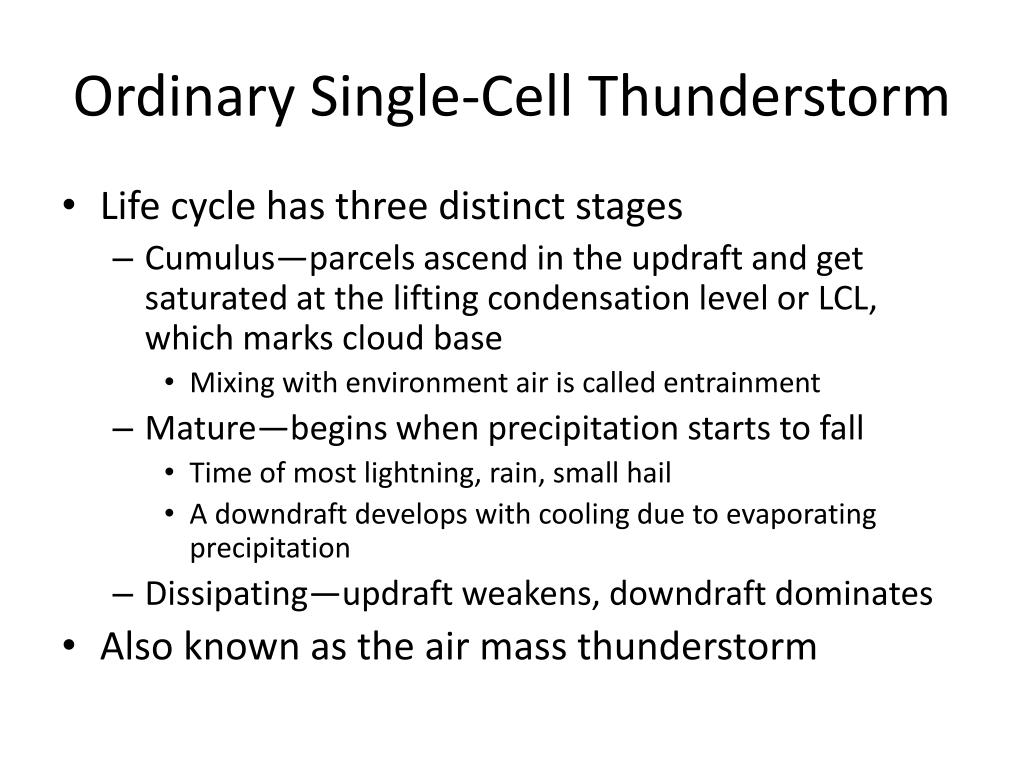 Ordinary Single-Cell Thunderstorm

• Life cycle has three distinct stages
– Cumulus—parcels ascend in the updraft and get saturated at the lifting condensation level or LCL, which marks cloud base
• Mixing with environment air is called entrainment
– Mature—begins when precipitation starts to fall
• Time of most lightning, rain, small hail
• A downdraft develops with cooling due to evaporating precipitation
– Dissipating—updraft weakens, downdraft dominates
• Also known as the air mass thunderstorm